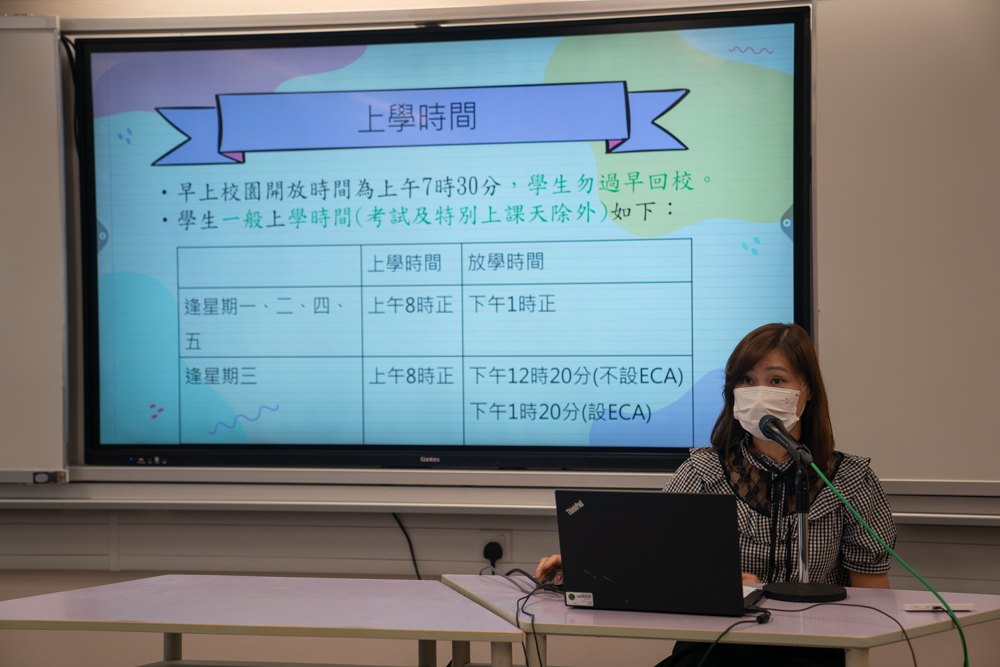 上學時間

• 早上校園開放時間為上午7時30分，學生勿過早回校。
• 學生一般上學時間(考試及特別上課天除外)如下：

| | 上學時間 | 放學時間 |
|---|---|---|
| 逢星期一、二、四、五 | 上午8時正 | 下午1時正 |
| 逢星期三 | 上午8時正 | 下午12時20分(不設ECA) 下午1時20分(設ECA) |

Contex

ThinkPad